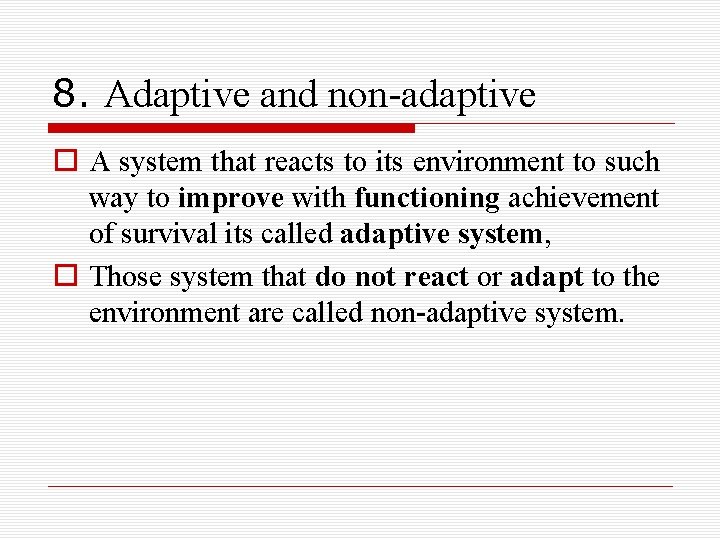 8. Adaptive and non-adaptive

A system that reacts to its environment to such way to improve with functioning achievement of survival its called adaptive system,

Those system that do not react or adapt to the environment are called non-adaptive system.